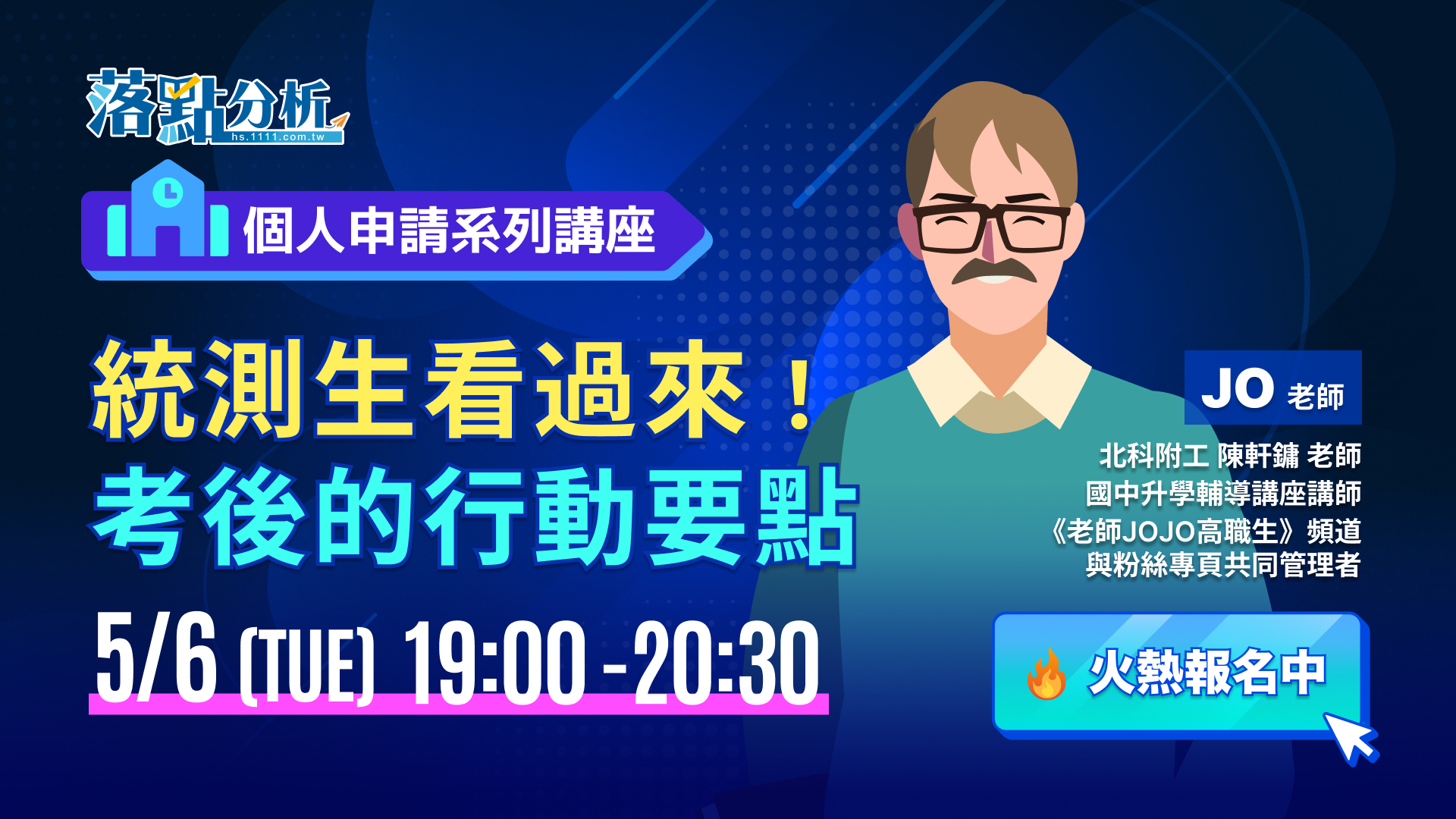 落點分析
hs.1111.com.tw

個人申請系列講座

統測生看過來！
考後的行動要點

5/6 (TUE) 19:00 - 20:30

JO 老師

北科附工 陳軒鏞 老師
國中升學輔導講座講師
《老師JOJO高職生》頻道
與粉絲專頁共同管理者

火熱報名中